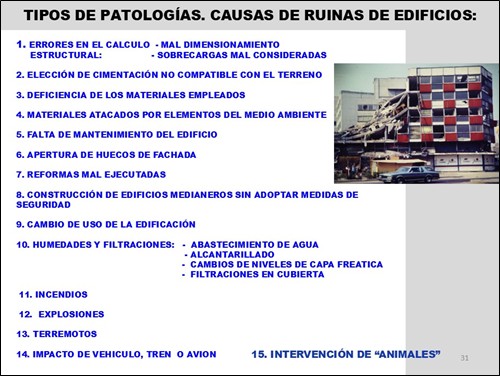 TIPOS DE PATOLOGÍAS. CAUSAS DE RUINAS DE EDIFICIOS:

1. ERRORES EN EL CALCULO - MAL DIMENSIONAMIENTO
ESTRUCTURAL: - SOBRECARGAS MAL CONSIDERADAS

2. ELECCIÓN DE CIMENTACIÓN NO COMPATIBLE CON EL TERRENO

3. DEFICIENCIA DE LOS MATERIALES EMPLEADOS

4. MATERIALES ATACADOS POR ELEMENTOS DEL MEDIO AMBIENTE

5. FALTA DE MANTENIMIENTO DEL EDIFICIO

6. APERTURA DE HUECOS DE FACHADA

7. REFORMAS MAL EJECUTADAS

8. CONSTRUCCIÓN DE EDIFICIOS MEDIANEROS SIN ADOPTAR MEDIDAS DE SEGURIDAD

9. CAMBIO DE USO DE LA EDIFICACIÓN

10. HUMEDADES Y FILTRACIONES: - ABASTECIMIENTO DE AGUA
- ALCANTARILLADO
- CAMBIOS DE NIVELES DE CAPA FREATICA
- FILTRACIONES EN CUBIERTA

11. INCENDIOS

12. EXPLOSIONES

13. TERREMOTOS

14. IMPACTO DE VEHICULO, TREN O AVION

15. INTERVENCIÓN DE “ANIMALES”

31